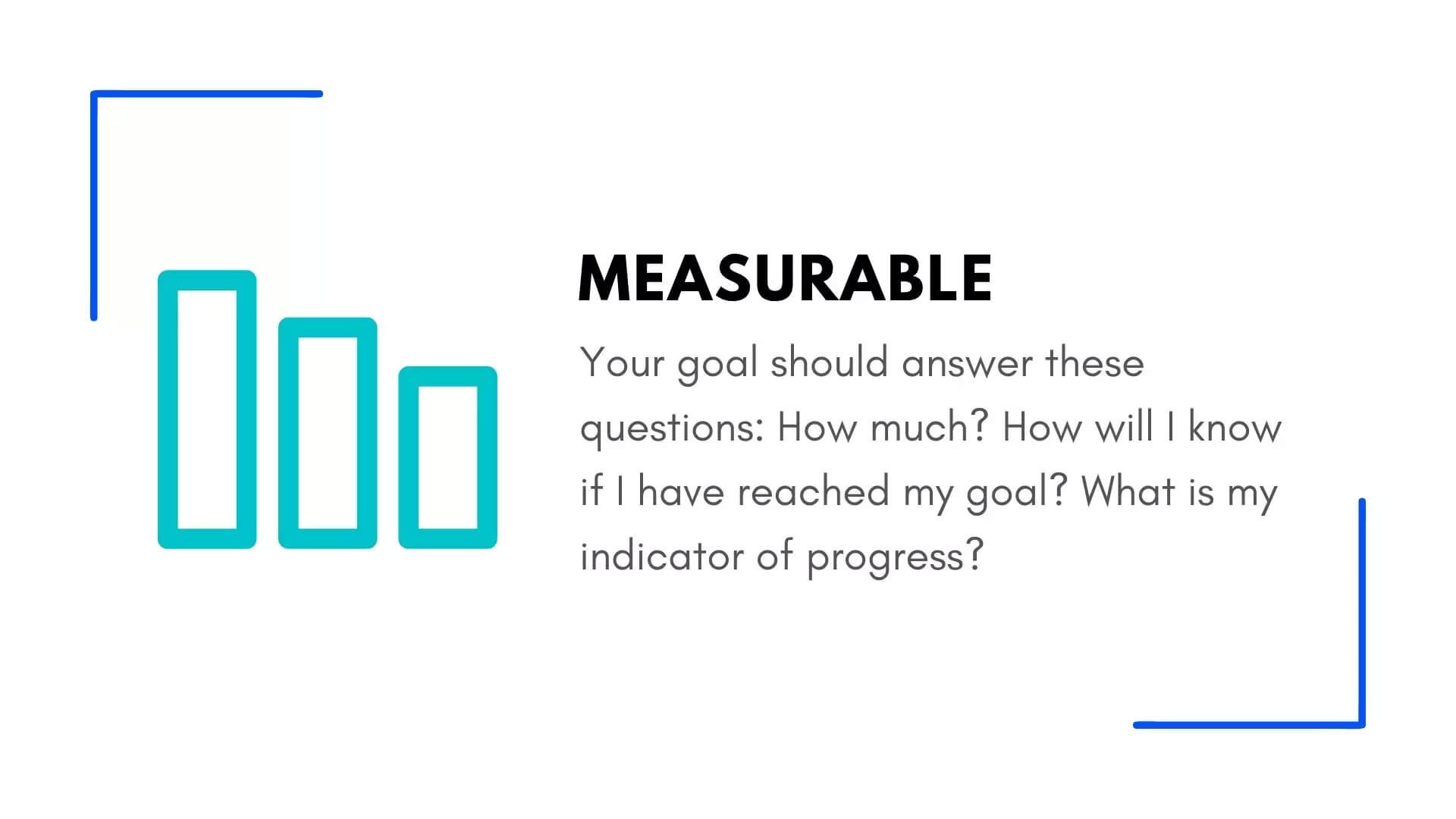 MEASURABLE

Your goal should answer these questions: How much? How will I know if I have reached my goal? What is my indicator of progress?